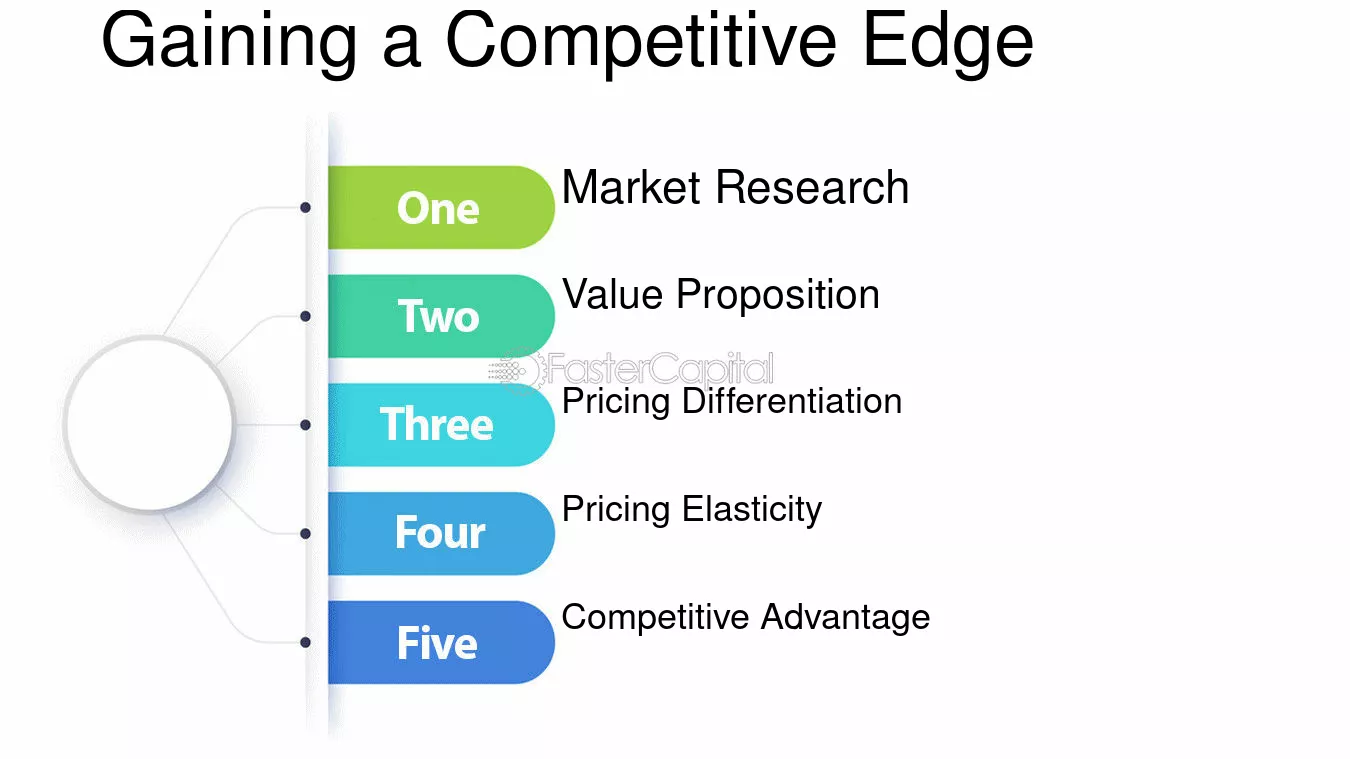 Gaining a Competitive Edge

One
Market Research

Two
Value Proposition

FasterCapital

Three
Pricing Differentiation

Four
Pricing Elasticity

Five
Competitive Advantage